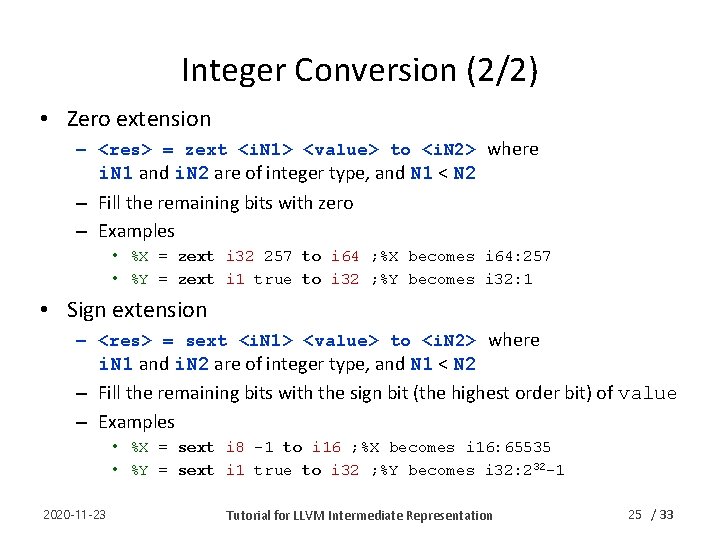 Integer Conversion (2/2)

• Zero extension
– <res> = zext <iN1> <value> to <iN2> where iN1 and iN2 are of integer type, and N1 < N2
– Fill the remaining bits with zero
– Examples
• %X = zext i32 257 to i64 ;%X becomes i64:257
• %Y = zext i1 true to i32 ;%Y becomes i32:1

• Sign extension
– <res> = sext <iN1> <value> to <iN2> where iN1 and iN2 are of integer type, and N1 < N2
– Fill the remaining bits with the sign bit (the highest order bit) of value
– Examples
• %X = sext i8 -1 to i16 ;%X becomes i16:65535
• %Y = sext i1 true to i32 ;%Y becomes i32:$2^{32}$-1

2020-11-23 Tutorial for LLVM Intermediate Representation 25 / 33